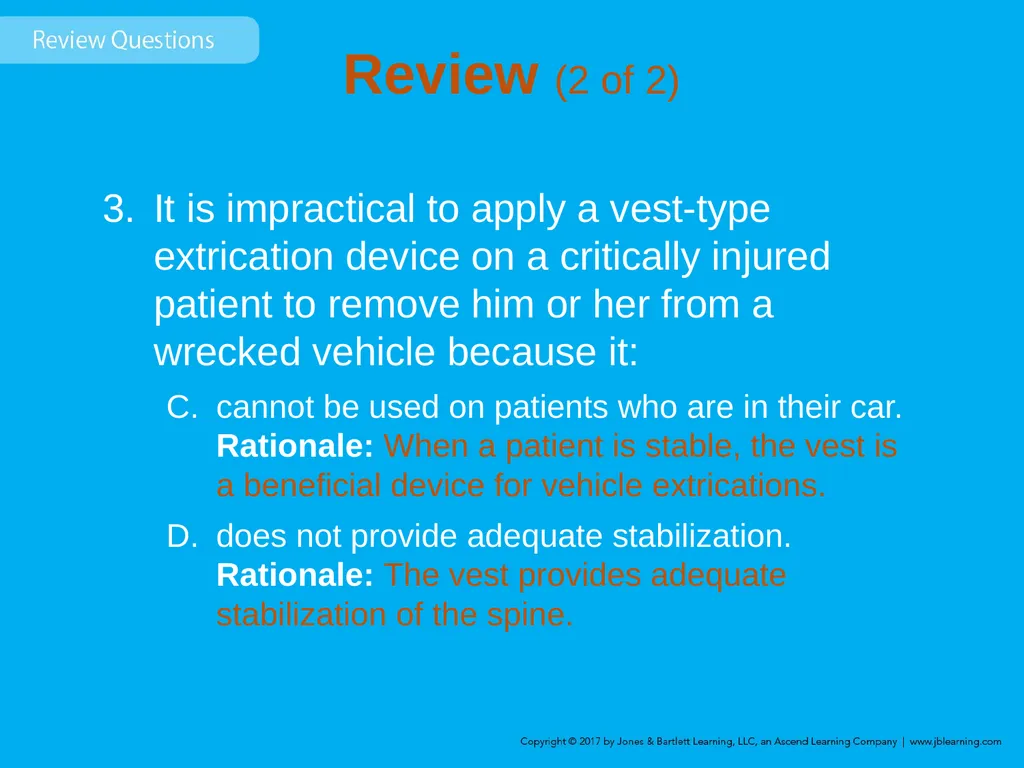 Review Questions

Review (2 of 2)

3. It is impractical to apply a vest-type extrication device on a critically injured patient to remove him or her from a wrecked vehicle because it:

C. cannot be used on patients who are in their car.
Rationale: When a patient is stable, the vest is a beneficial device for vehicle extrications.

D. does not provide adequate stabilization.
Rationale: The vest provides adequate stabilization of the spine.

Copyright © 2017 by Jones & Bartlett Learning, LLC, an Ascend Learning Company | www.jblearning.com